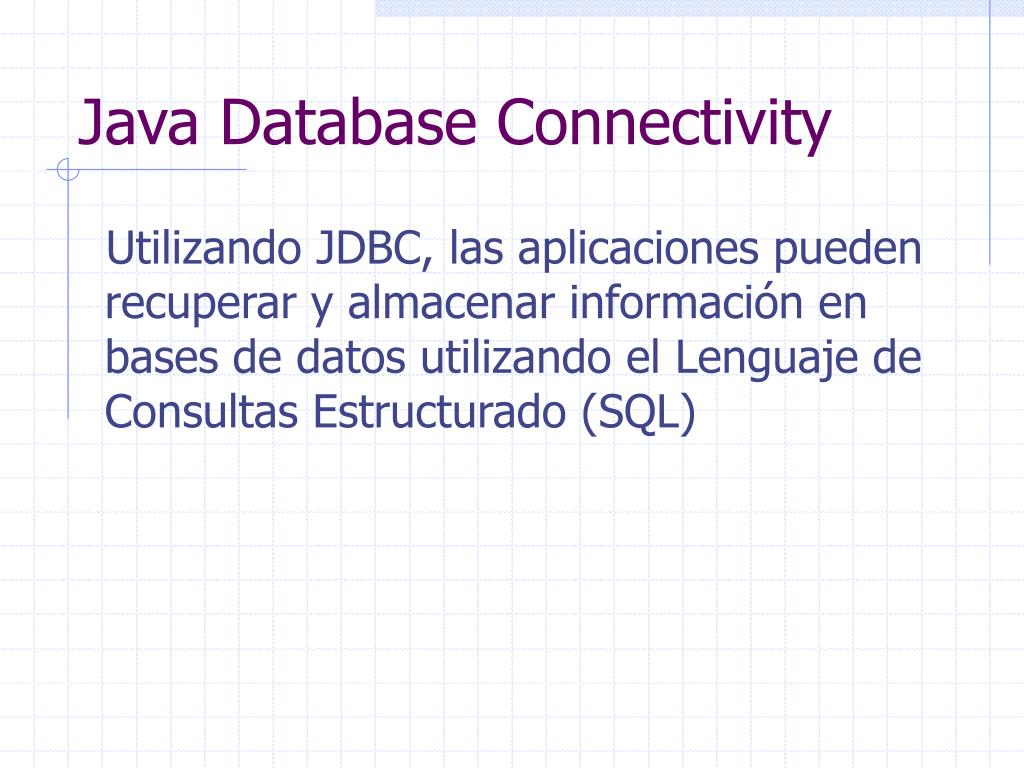 Java Database Connectivity

Utilizando JDBC, las aplicaciones pueden recuperar y almacenar información en bases de datos utilizando el Lenguaje de Consultas Estructurado (SQL)